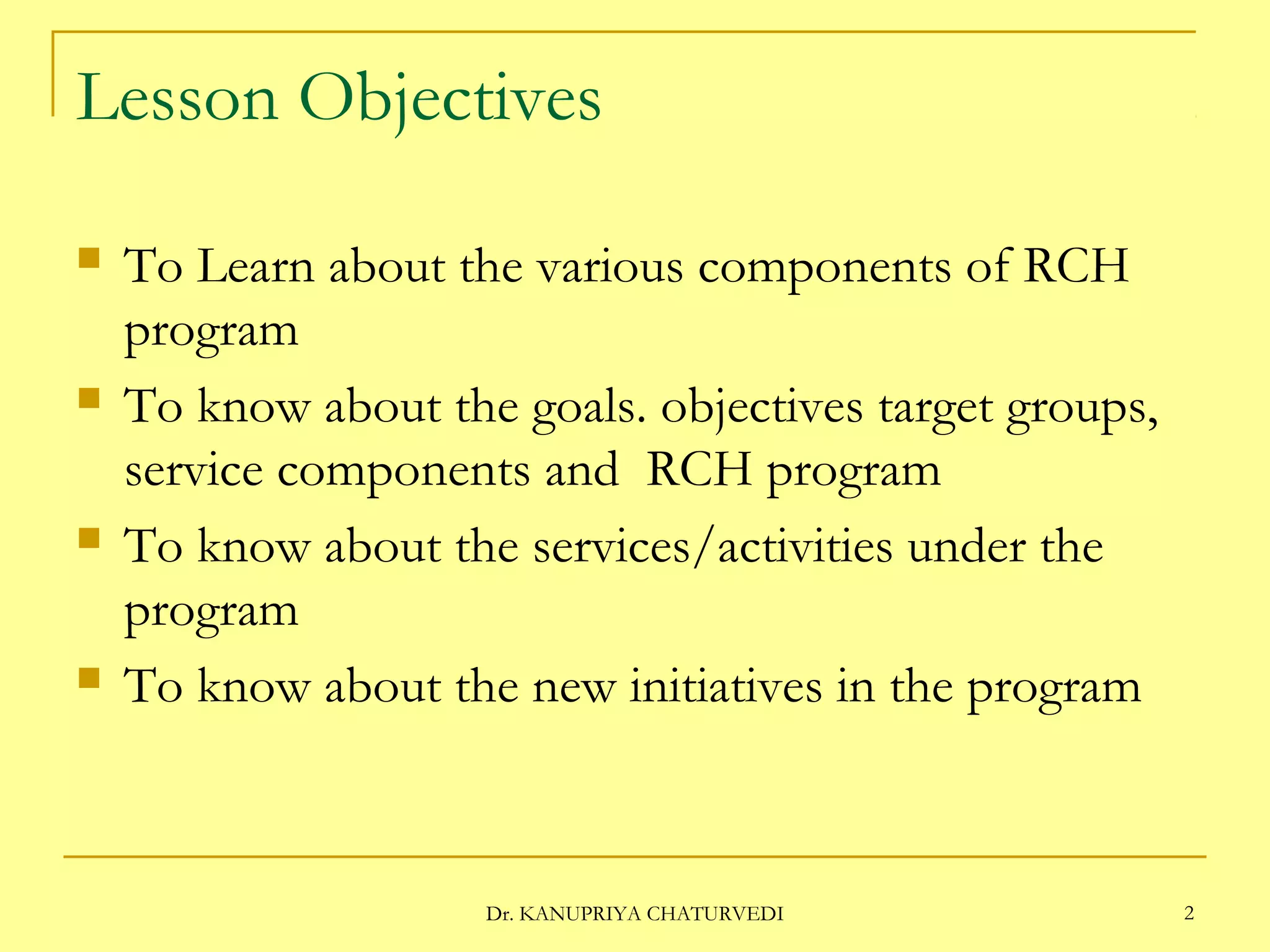 Lesson Objectives

- To Learn about the various components of RCH program
- To know about the goals. objectives target groups, service components and  RCH program
- To know about the services/activities under the program
- To know about the new initiatives in the program

Dr. KANUPRIYA CHATURVEDI

2